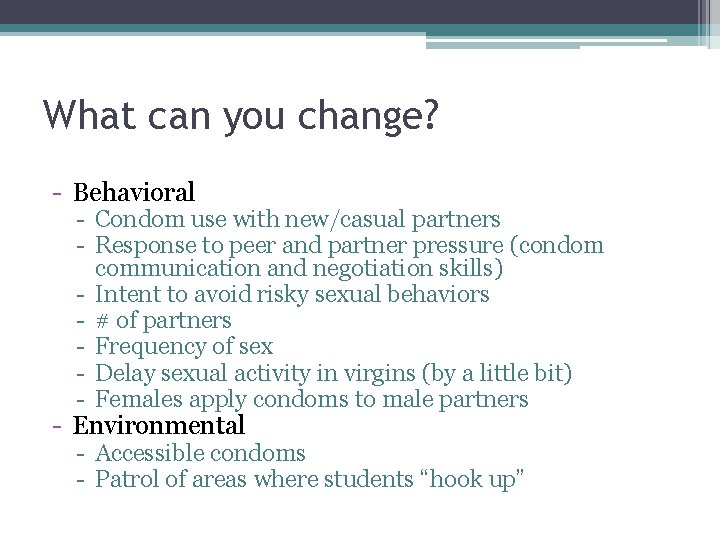 What can you change?

- Behavioral
  - Condom use with new/casual partners
  - Response to peer and partner pressure (condom communication and negotiation skills)
  - Intent to avoid risky sexual behaviors
  - # of partners
  - Frequency of sex
  - Delay sexual activity in virgins (by a little bit)
  - Females apply condoms to male partners
- Environmental
  - Accessible condoms
  - Patrol of areas where students “hook up”